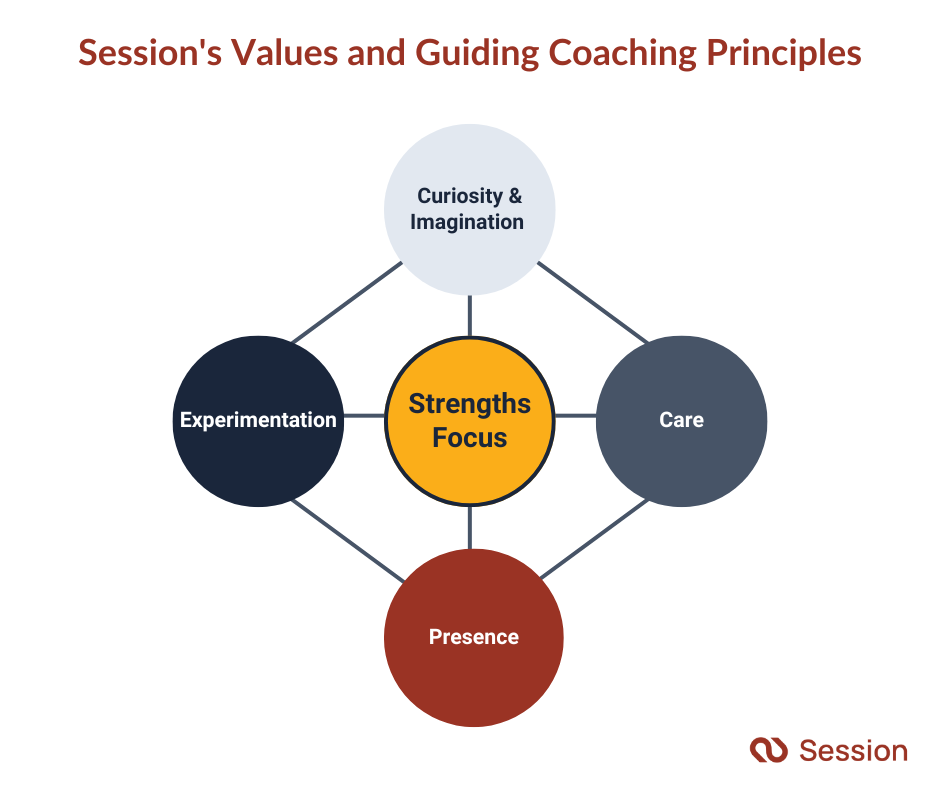 Session's Values and Guiding Coaching Principles

Curiosity & Imagination

Experimentation

Strengths Focus

Care

Presence

Session